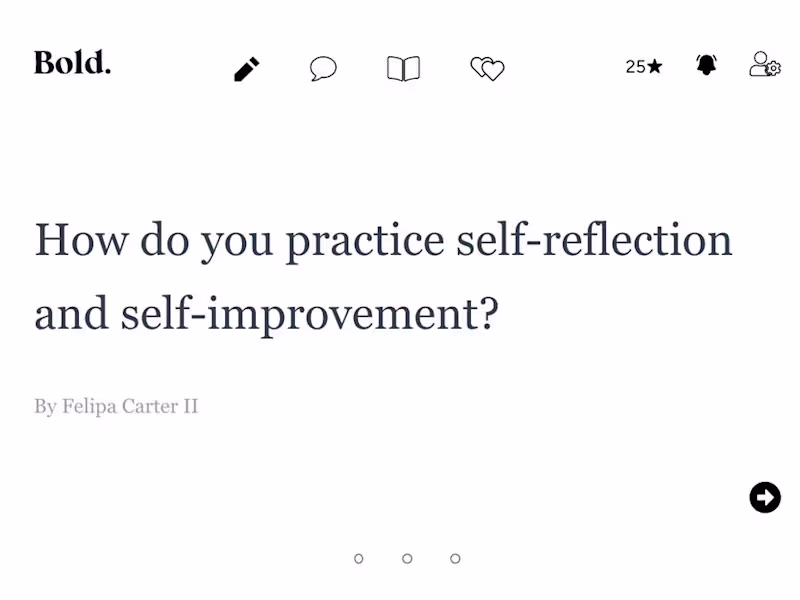 Bold.

25★

How do you practice self-reflection and self-improvement?

By Felipa Carter II